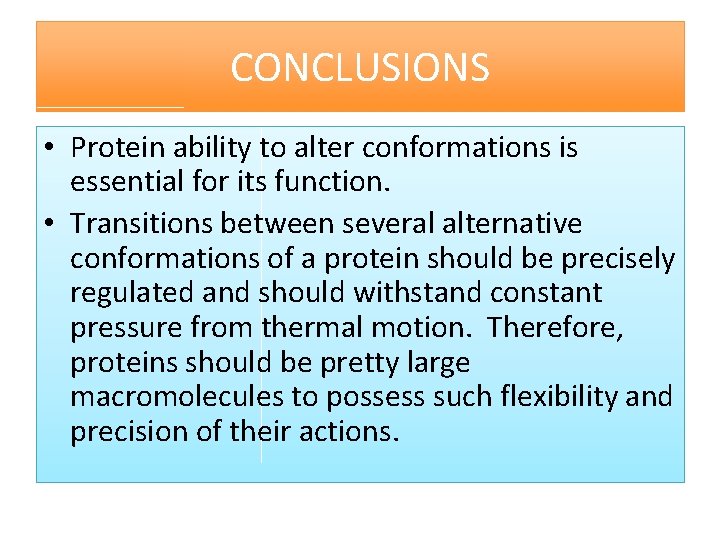 CONCLUSIONS

• Protein ability to alter conformations is essential for its function.
• Transitions between several alternative conformations of a protein should be precisely regulated and should withstand constant pressure from thermal motion. Therefore, proteins should be pretty large macromolecules to possess such flexibility and precision of their actions.